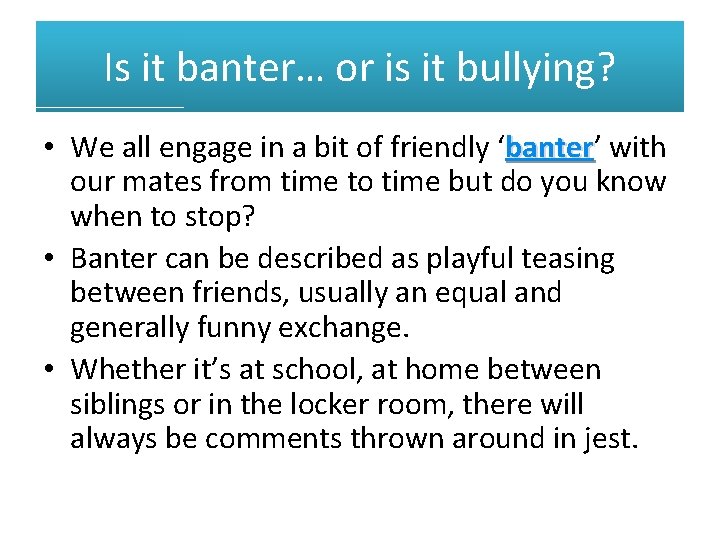 Is it banter… or is it bullying?

• We all engage in a bit of friendly ‘banter’ with our mates from time to time but do you know when to stop?
• Banter can be described as playful teasing between friends, usually an equal and generally funny exchange.
• Whether it’s at school, at home between siblings or in the locker room, there will always be comments thrown around in jest.